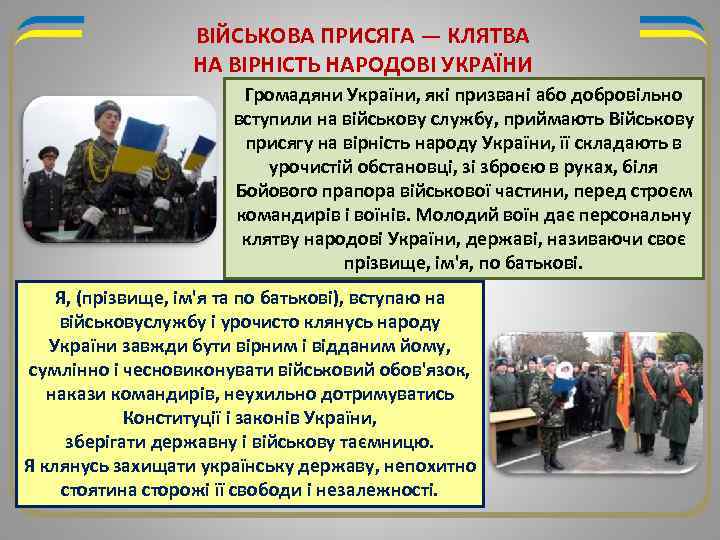 ВІЙСЬКОВА ПРИСЯГА — КЛЯТВА НА ВІРНІСТЬ НАРОДОВІ УКРАЇНИ

Громадяни України, які призвані або добровільно вступили на військову службу, приймають Військову присягу на вірність народу України, її складають в урочистій обстановці, зі зброєю в руках, біля Бойового прапора військової частини, перед строєм командирів і воїнів. Молодий воїн дає персональну клятву народові України, державі, називаючи своє прізвище, ім'я, по батькові.

Я, (прізвище, ім'я та по батькові), вступаю на військовуслужбу і урочисто клянусь народу України завжди бути вірним і відданим йому, сумлінно і чесновиконувати військовий обов'язок, накази командирів, неухильно дотримуватись Конституції і законів України, зберігати державну і військову таємницю. Я клянусь захищати українську державу, непохитно стоятина сторожі її свободи і незалежності.